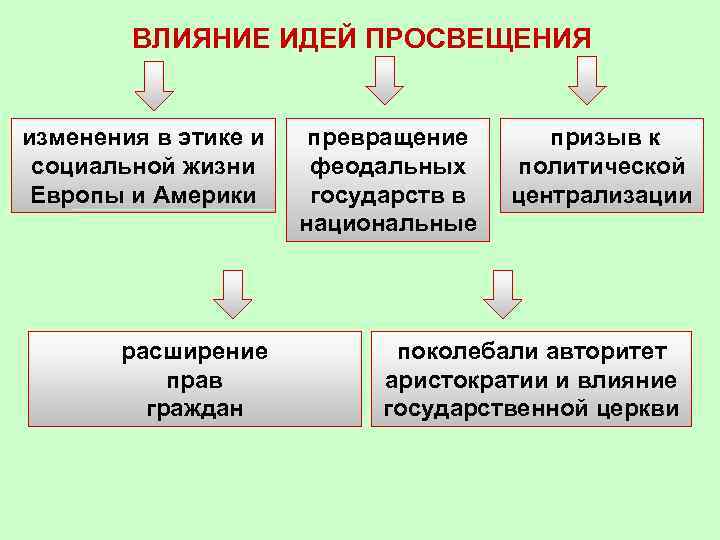 ВЛИЯНИЕ ИДЕЙ ПРОСВЕЩЕНИЯ

изменения в этике и социальной жизни Европы и Америки

превращение феодальных государств в национальные

призыв к политической централизации

расширение прав граждан

поколебали авторитет аристократии и влияние государственной церкви